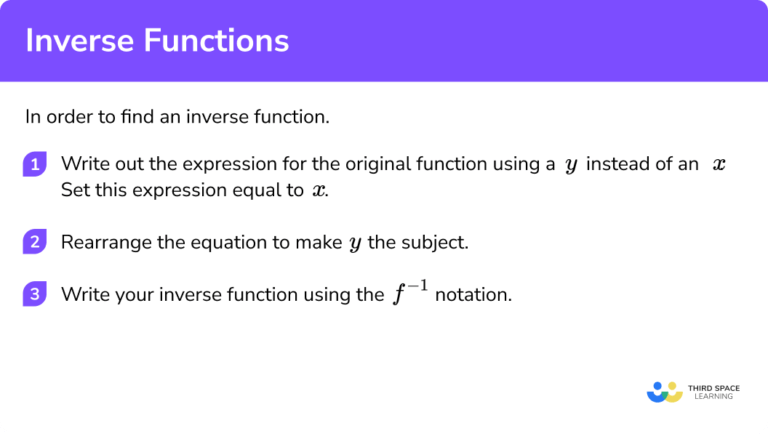 Inverse Functions

In order to find an inverse function.

1 Write out the expression for the original function using a $y$ instead of an $x$ Set this expression equal to $x$.

2 Rearrange the equation to make $y$ the subject.

3 Write your inverse function using the $f^{-1}$ notation.

THIRD SPACE LEARNING